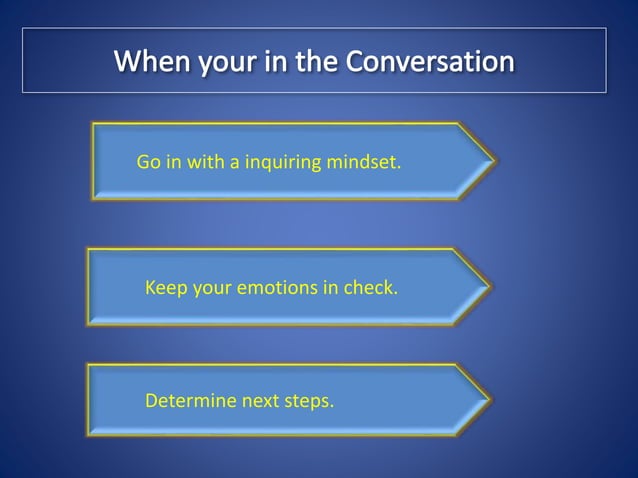 When your in the Conversation

Go in with a inquiring mindset.

Keep your emotions in check.

Determine next steps.